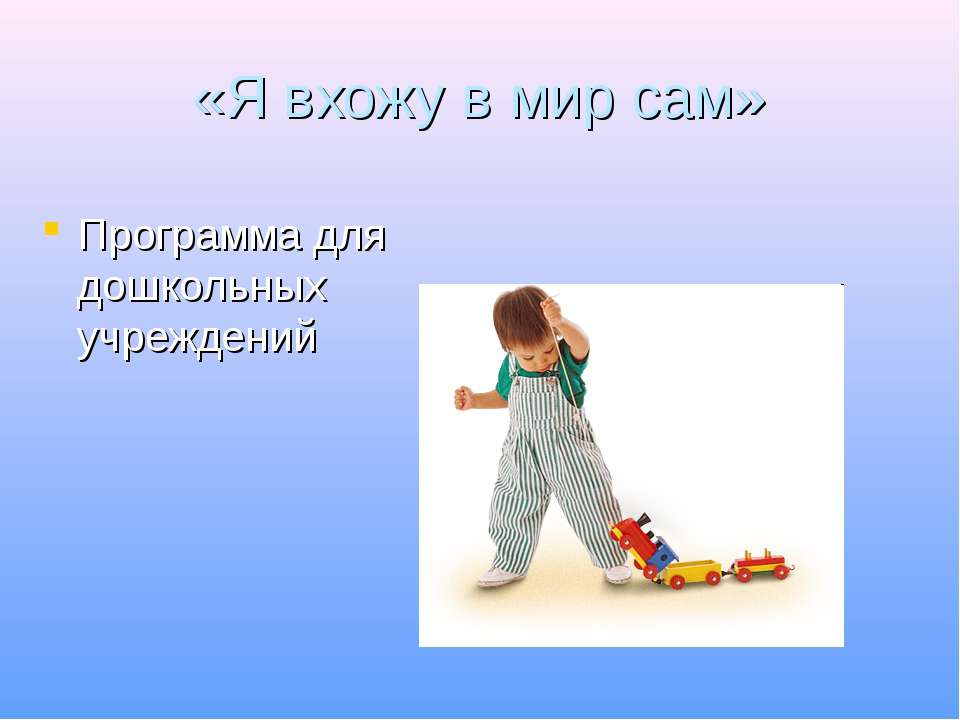 «Я вхожу в мир сам»

Программа для дошкольных учреждений